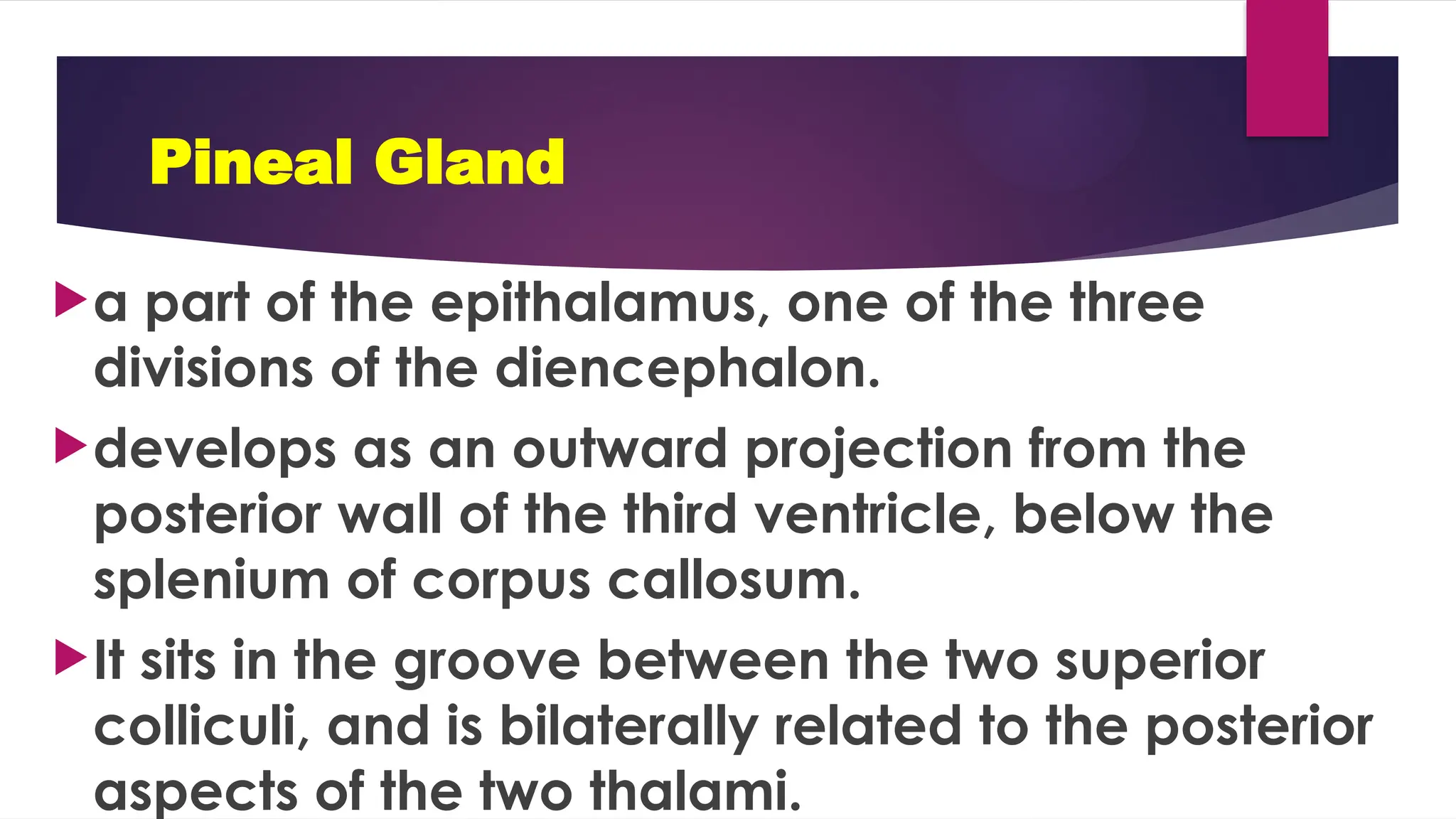 Pineal Gland

a part of the epithalamus, one of the three divisions of the diencephalon.

develops as an outward projection from the posterior wall of the third ventricle, below the splenium of corpus callosum.

It sits in the groove between the two superior colliculi, and is bilaterally related to the posterior aspects of the two thalami.